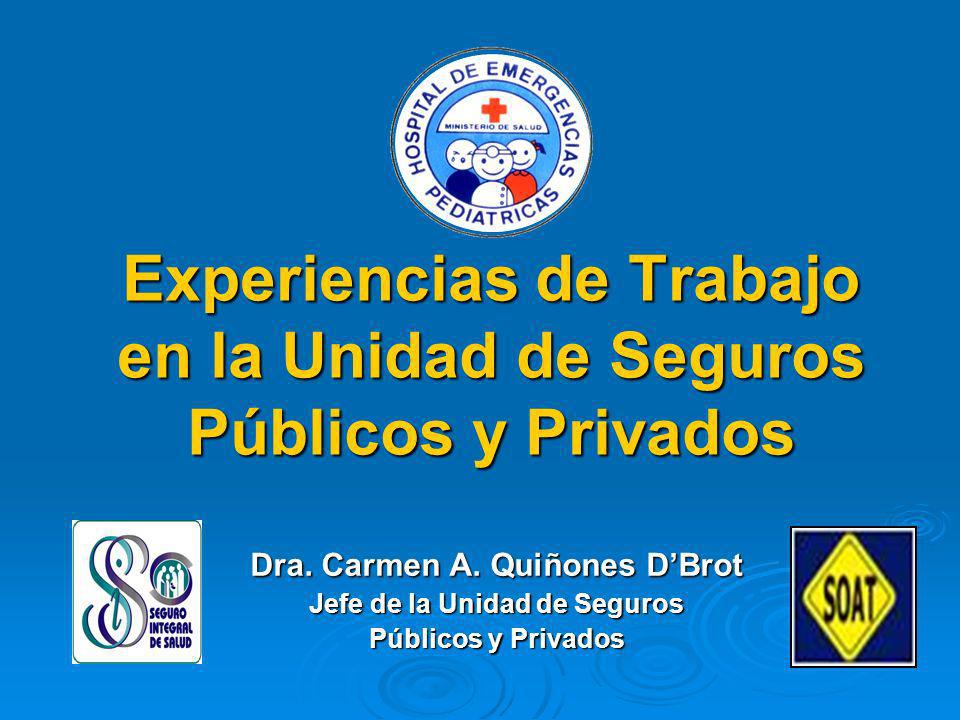 HOSPITAL DE EMERGENCIAS PEDIATRICAS
MINISTERIO DE SALUD

Experiencias de Trabajo en la Unidad de Seguros Públicos y Privados

SEGURO INTEGRAL DE SALUD

Dra. Carmen A. Quiñones D'Brot
Jefe de la Unidad de Seguros Públicos y Privados

SOAT